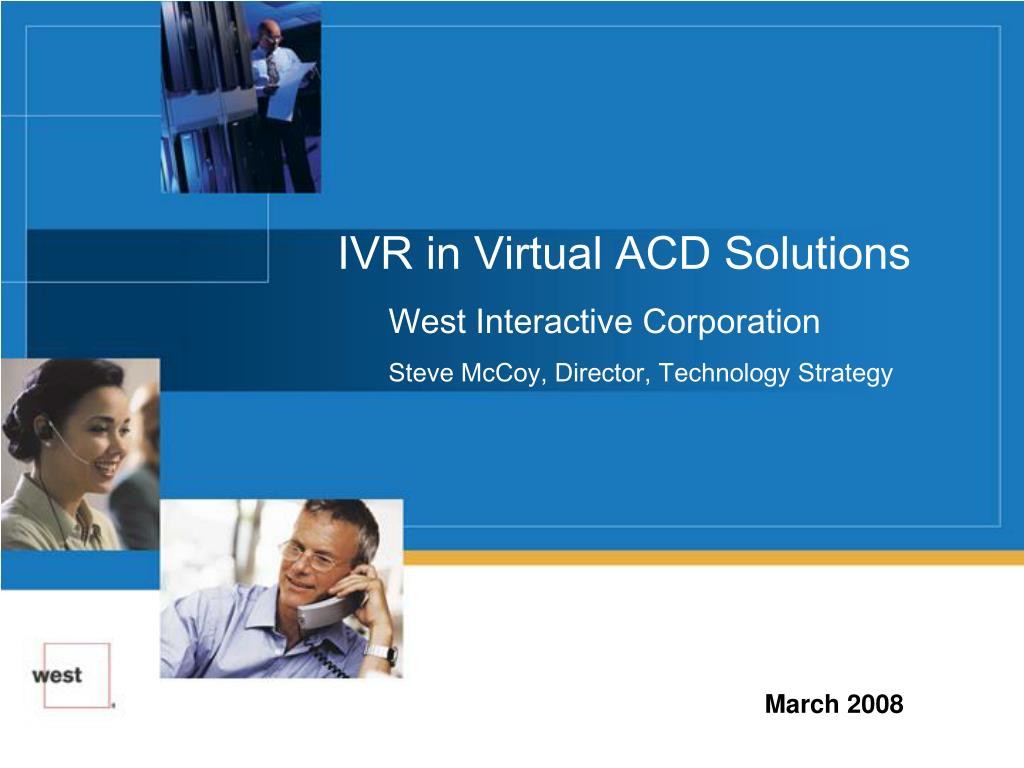 IVR in Virtual ACD Solutions

West Interactive Corporation

Steve McCoy, Director, Technology Strategy

west

March 2008